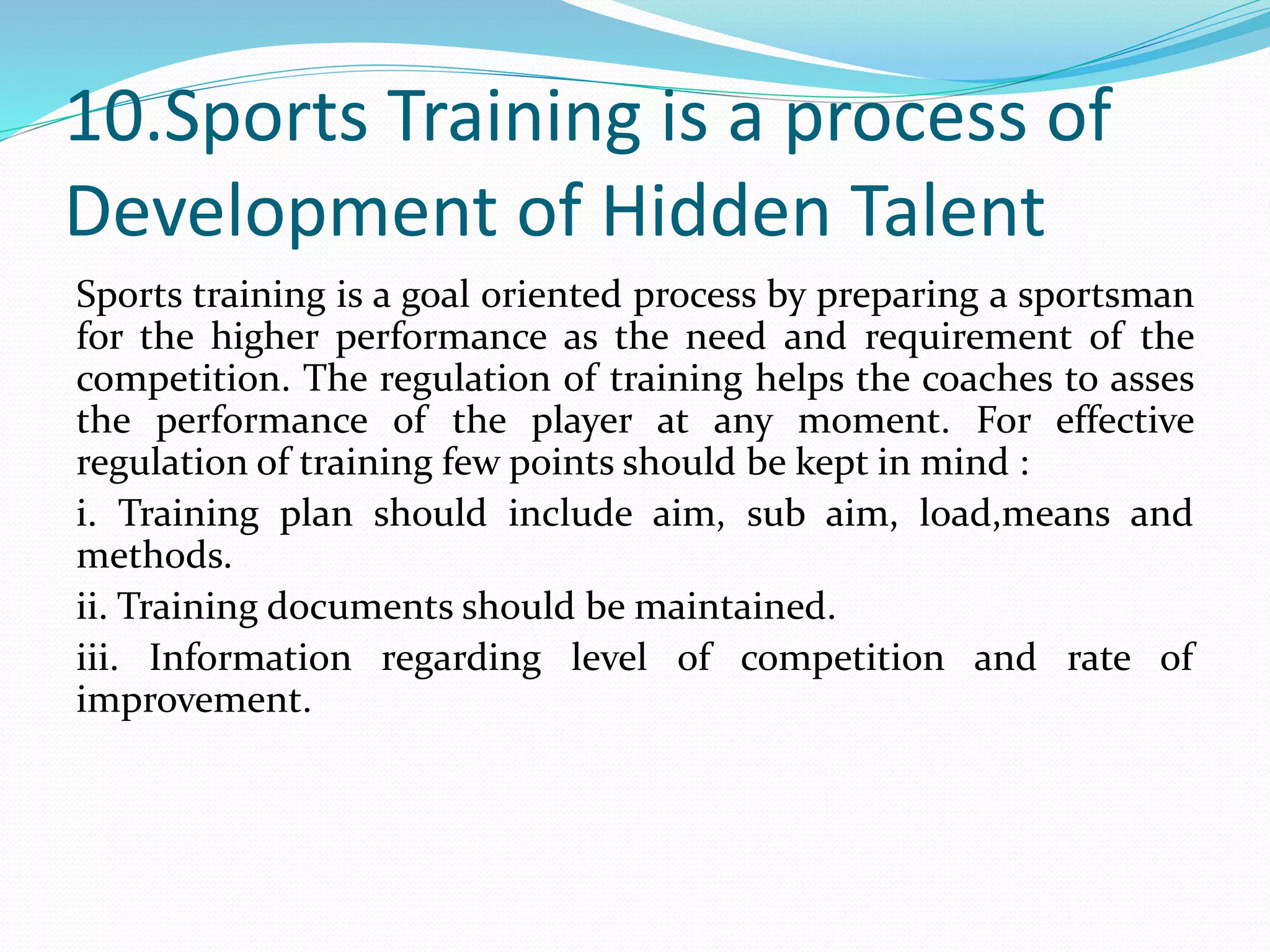 10.Sports Training is a process of Development of Hidden Talent

Sports training is a goal oriented process by preparing a sportsman for the higher performance as the need and requirement of the competition. The regulation of training helps the coaches to asses the performance of the player at any moment. For effective regulation of training few points should be kept in mind :

i. Training plan should include aim, sub aim, load,means and methods.

ii. Training documents should be maintained.

iii. Information regarding level of competition and rate of improvement.